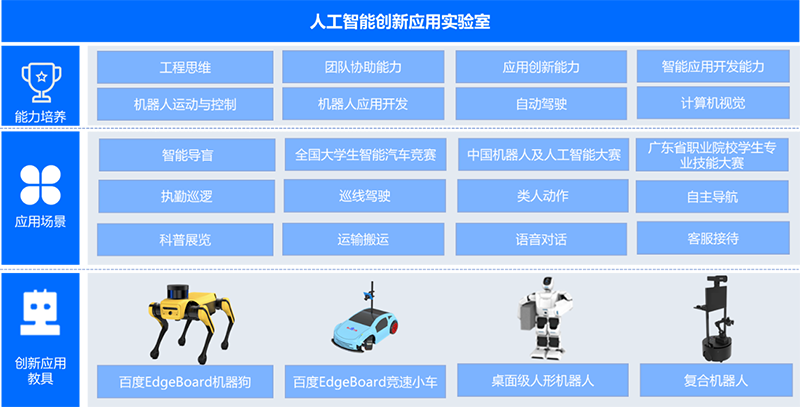 人工智能创新应用实验室

能力培养

工程思维
团队协助能力
应用创新能力
智能应用开发能力
机器人运动与控制
机器人应用开发
自动驾驶
计算机视觉

应用场景

智能导盲
全国大学生智能汽车竞赛
中国机器人及人工智能大赛
广东省职业院校学生专业技能大赛
执勤巡逻
巡线驾驶
类人动作
自主导航
科普展览
运输搬运
语音对话
客服接待

创新应用教具

百度EdgeBoard机器狗
百度EdgeBoard竞速小车
桌面级人形机器人
复合机器人